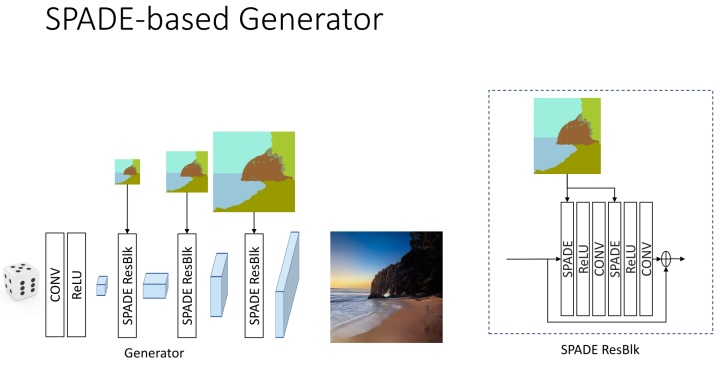 SPADE-based Generator

CONV
ReLU
SPADE ResBlk
SPADE ResBlk
SPADE ResBlk
Generator

SPADE
ReLU
CONV
SPADE
ReLU
CONV
SPADE ResBlk